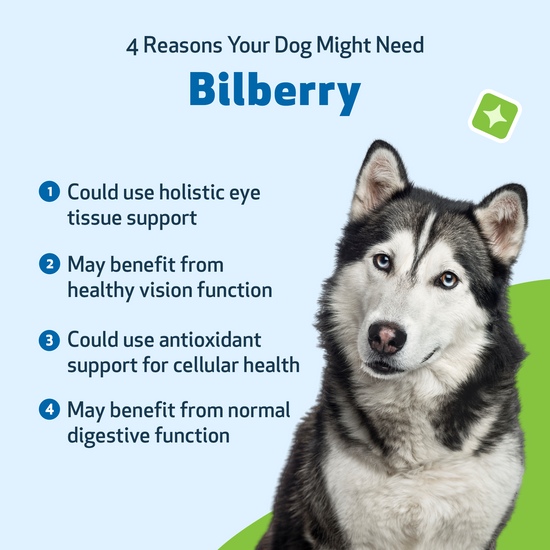 4 Reasons Your Dog Might Need

Bilberry

1 Could use holistic eye tissue support

2 May benefit from healthy vision function

3 Could use antioxidant support for cellular health

4 May benefit from normal digestive function